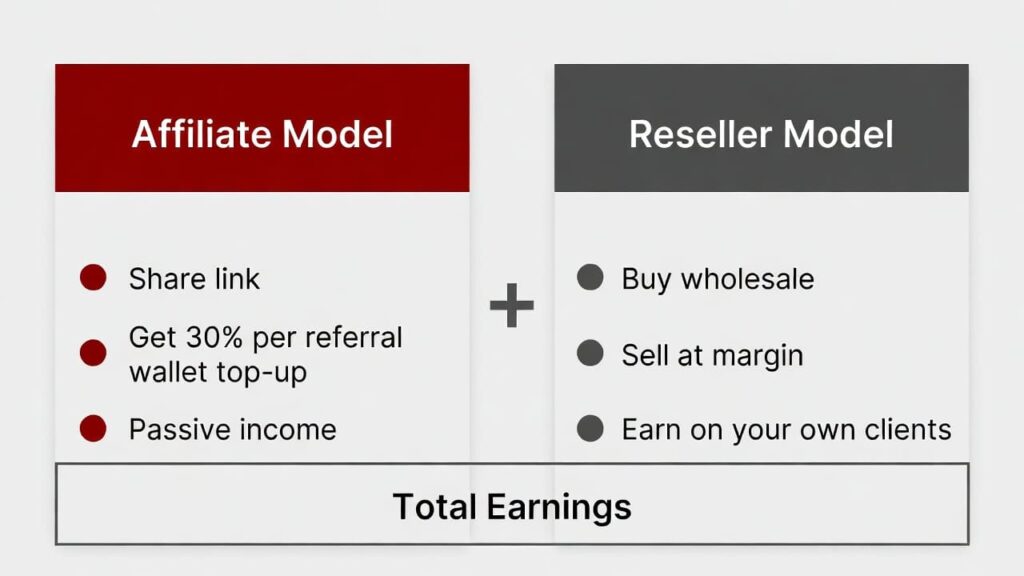 Affiliate Model

Share link

Get 30% per referral wallet top-up

Passive income

+

Reseller Model

Buy wholesale

Sell at margin

Earn on your own clients

Total Earnings